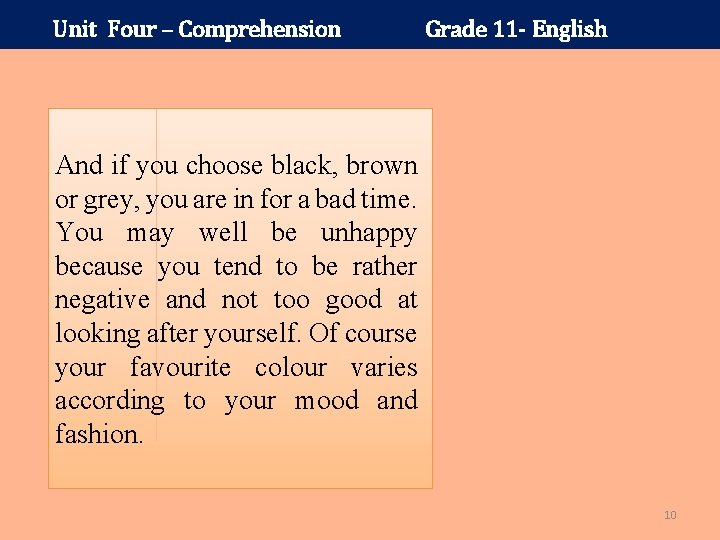 Unit Four – Comprehension Grade 11- English

And if you choose black, brown or grey, you are in for a bad time. You may well be unhappy because you tend to be rather negative and not too good at looking after yourself. Of course your favourite colour varies according to your mood and fashion.

10